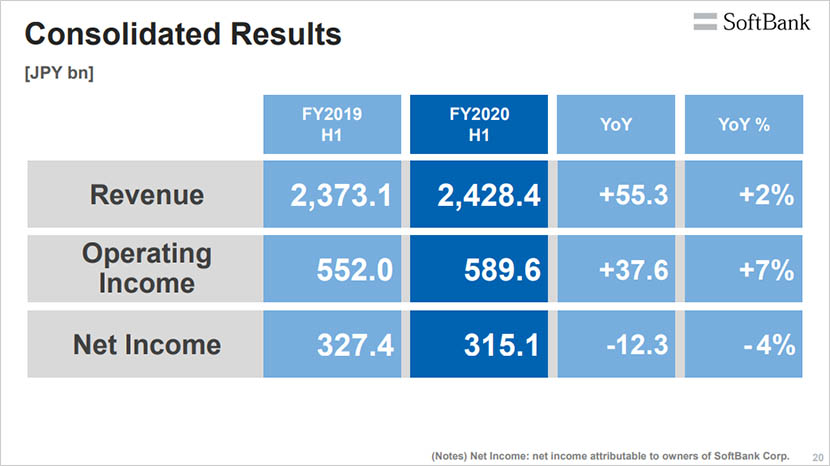 Consolidated Results

SoftBank

[JPY bn]

| | FY2019 H1 | FY2020 H1 | YoY | YoY % |
|---|---|---|---|---|
| Revenue | 2,373.1 | 2,428.4 | +55.3 | +2% |
| Operating Income | 552.0 | 589.6 | +37.6 | +7% |
| Net Income | 327.4 | 315.1 | -12.3 | -4% |

(Notes) Net Income: net income attributable to owners of SoftBank Corp.

20